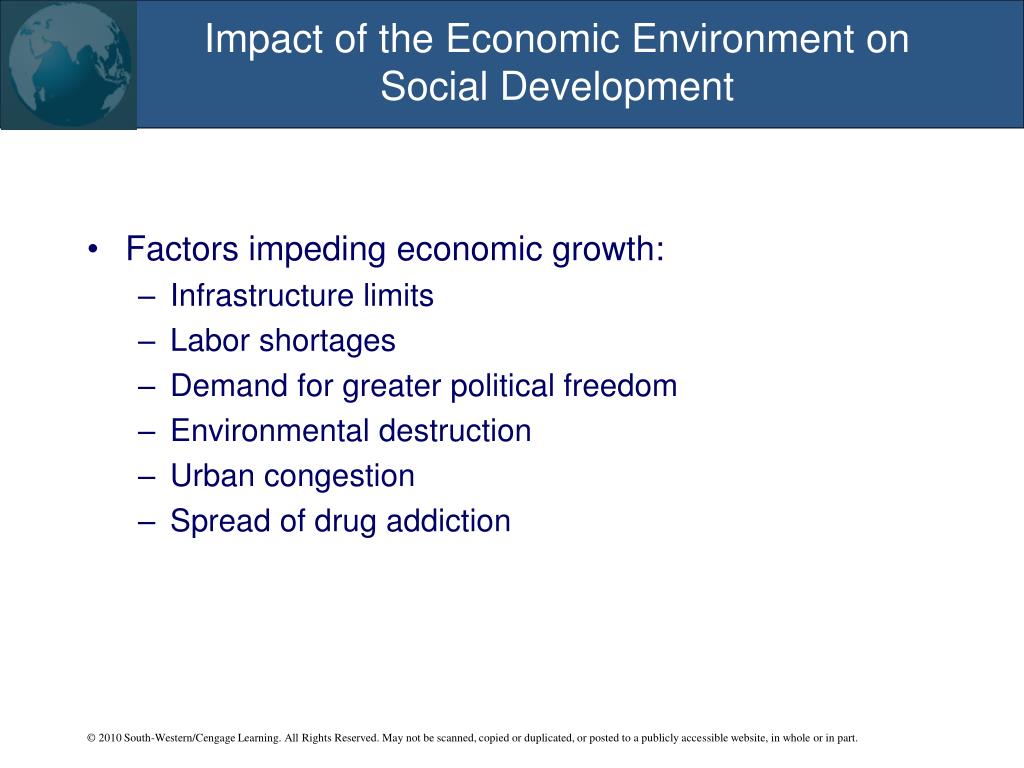 Impact of the Economic Environment on Social Development

• Factors impeding economic growth:
– Infrastructure limits
– Labor shortages
– Demand for greater political freedom
– Environmental destruction
– Urban congestion
– Spread of drug addiction

© 2010 South-Western/Cengage Learning. All Rights Reserved. May not be scanned, copied or duplicated, or posted to a publicly accessible website, in whole or in part.